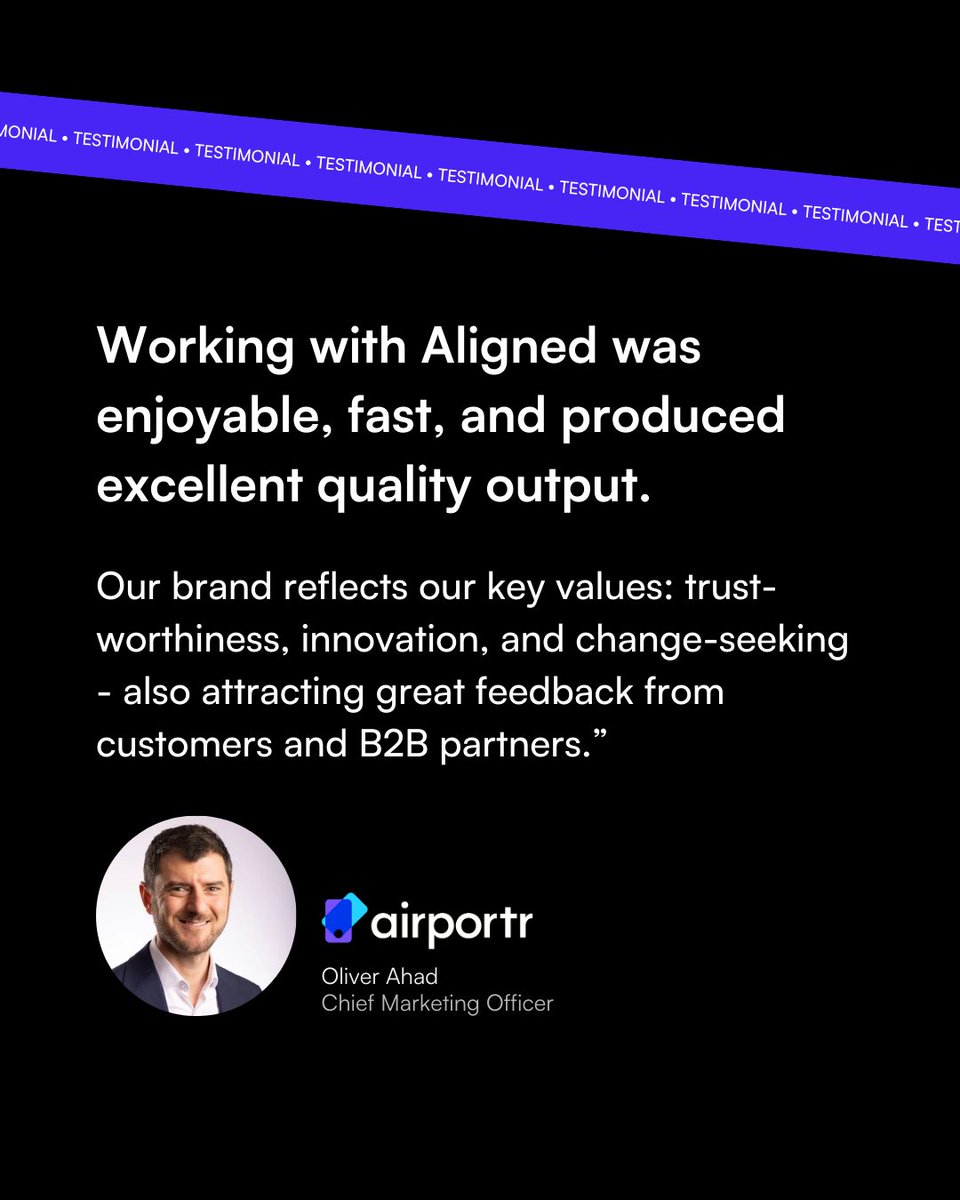 MONIAL • TESTIMONIAL • TESTIMONIAL • TESTIMONIAL • TESTIMONIAL • TESTIMONIAL • TESTIMONIAL • TESTIMONIAL • TEST

Working with Aligned was enjoyable, fast, and produced excellent quality output.

Our brand reflects our key values: trustworthiness, innovation, and change-seeking - also attracting great feedback from customers and B2B partners.”

airportr

Oliver Ahad
Chief Marketing Officer